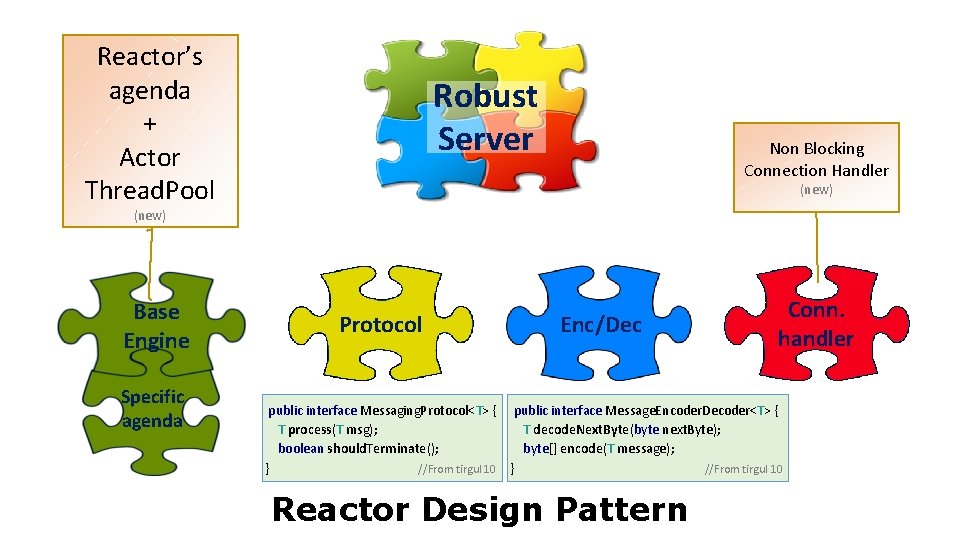 Reactor's agenda + Actor ThreadPool
(new)

Robust Server

Non Blocking Connection Handler
(new)

Base Engine

Specific agenda

Protocol

Enc/Dec

Conn. handler

public interface MessagingProtocol<T> {
T process(T msg);
boolean shouldTerminate();
} //From tirgul 10

public interface MessageEncoderDecoder<T> {
T decodeNextByte(byte nextByte);
byte[] encode(T message);
} //From tirgul 10

Reactor Design Pattern